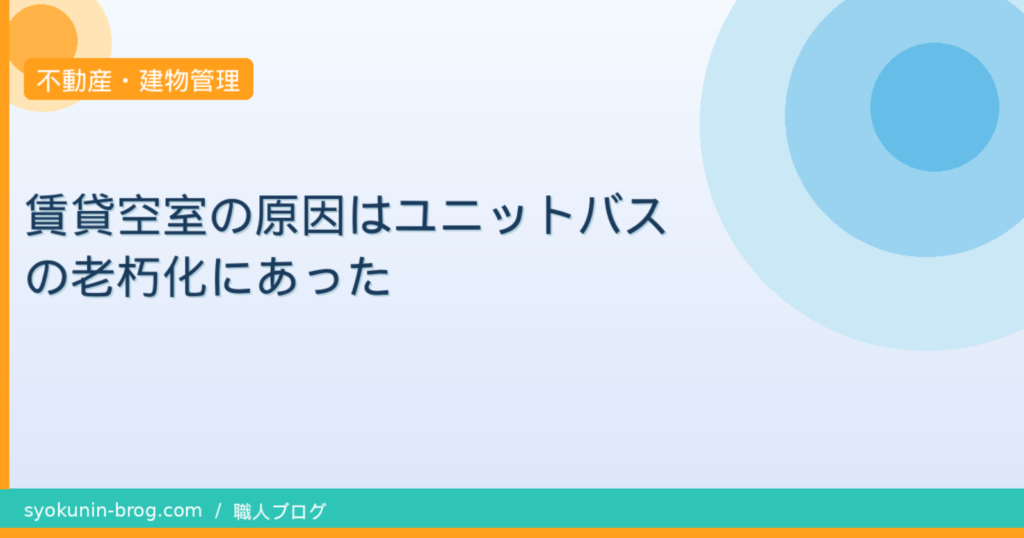 不動産・建物管理

賃貸空室の原因はユニットバスの老朽化にあった

syokunin-brog.com / 職人ブログ